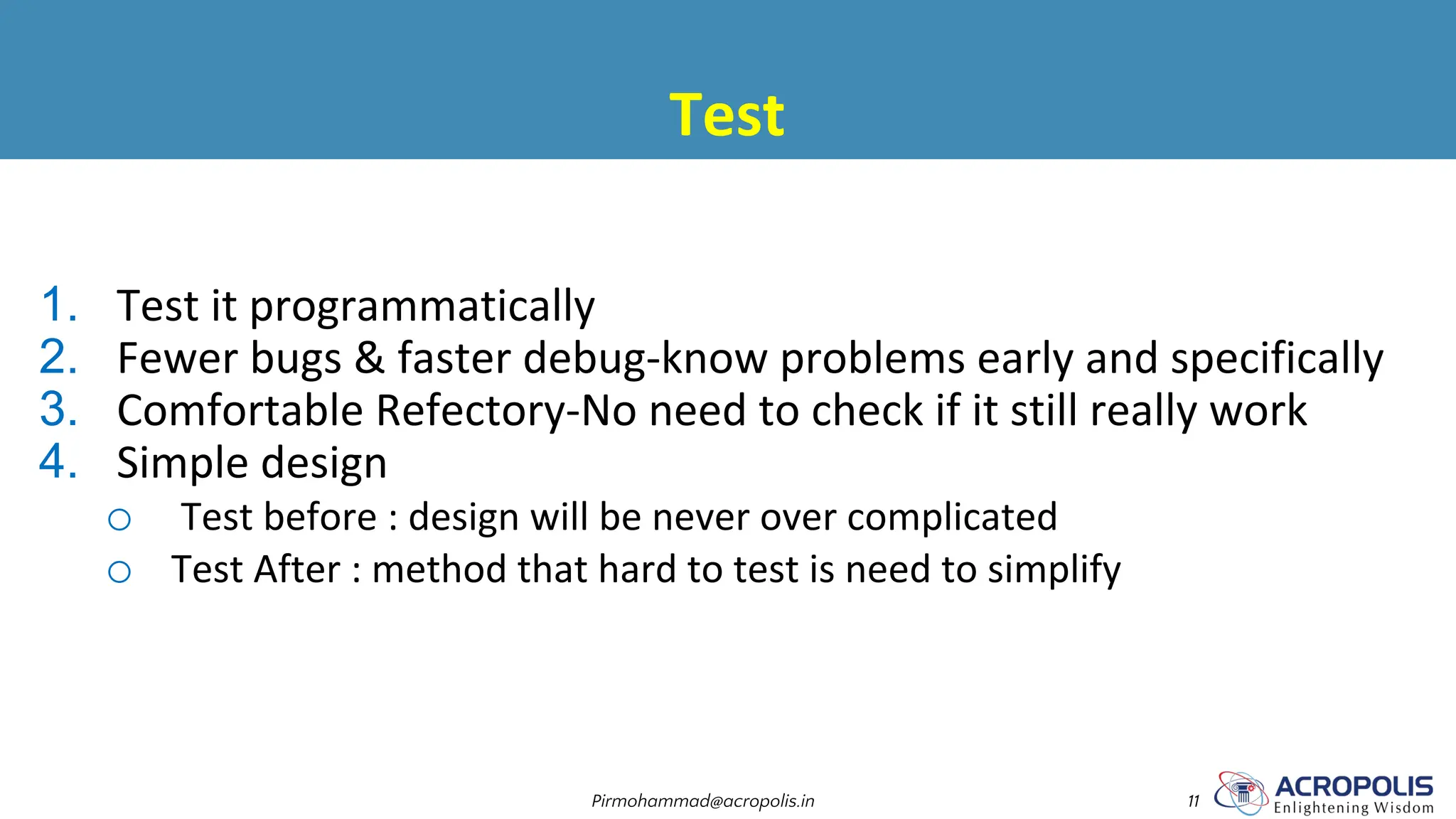 Test

1. Test it programmatically
2. Fewer bugs & faster debug-know problems early and specifically
3. Comfortable Refectory-No need to check if it still really work
4. Simple design
○ Test before : design will be never over complicated
○ Test After : method that hard to test is need to simplify

Pirmohammad@acropolis.in

11

ACROPOLIS
Enlightening Wisdom